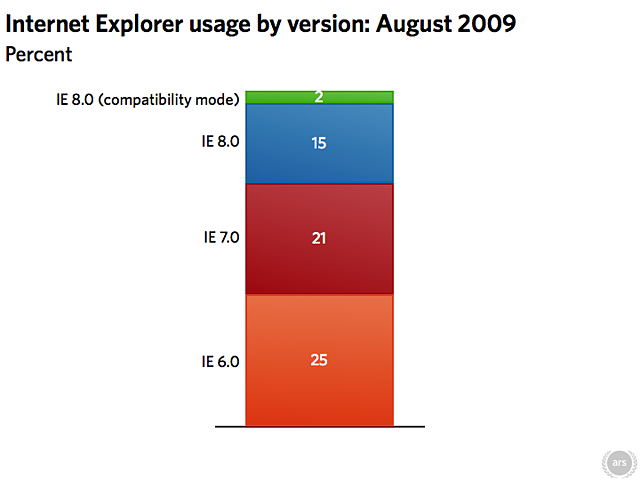 Internet Explorer usage by version: August 2009
Percent

IE 8.0 (compatibility mode) 2
IE 8.0 15
IE 7.0 21
IE 6.0 25

ars